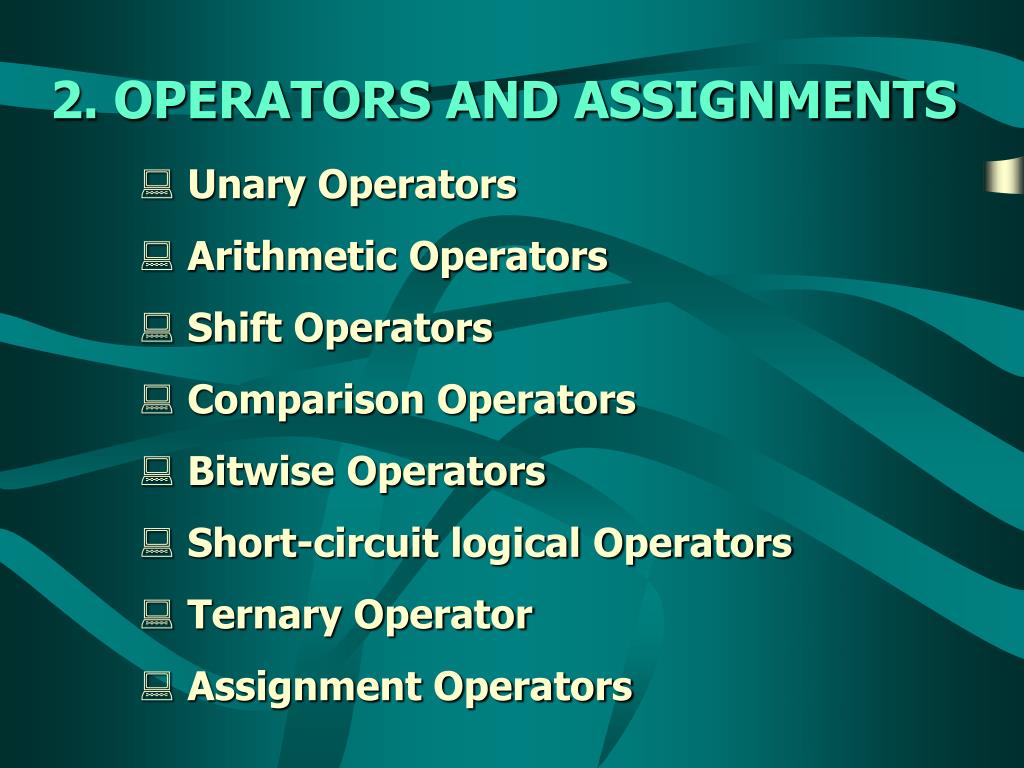 2. OPERATORS AND ASSIGNMENTS

Unary Operators

Arithmetic Operators

Shift Operators

Comparison Operators

Bitwise Operators

Short-circuit logical Operators

Ternary Operator

Assignment Operators